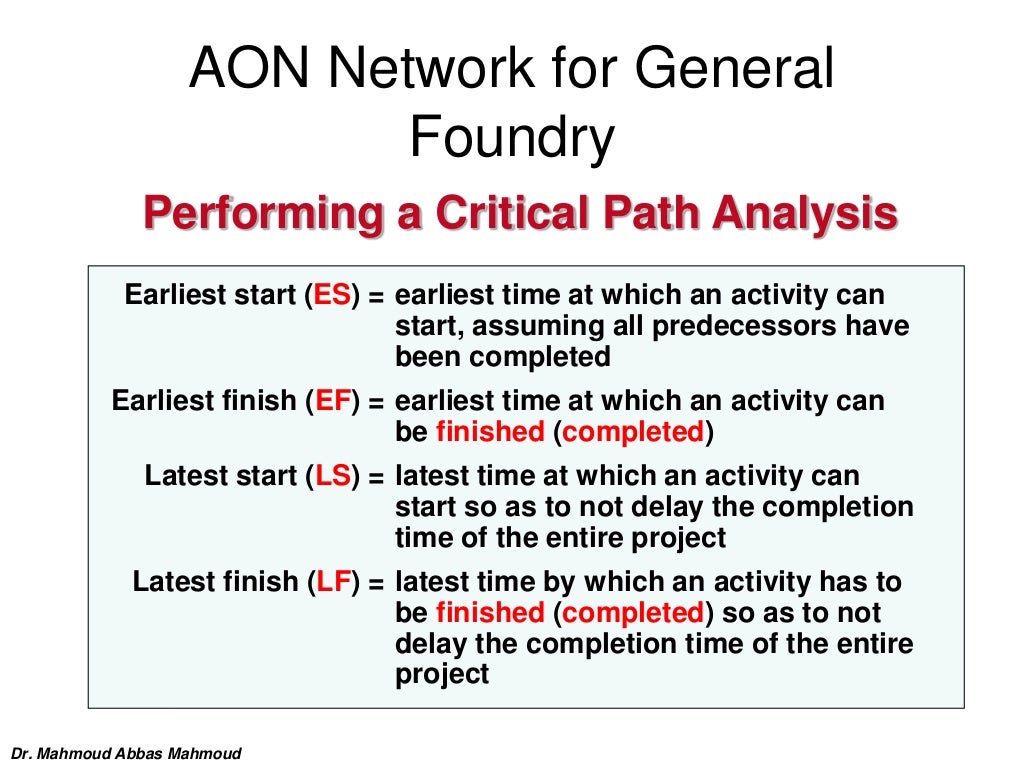 AON Network for General Foundry

Performing a Critical Path Analysis

Earliest start (ES) = earliest time at which an activity can start, assuming all predecessors have been completed

Earliest finish (EF) = earliest time at which an activity can be finished (completed)

Latest start (LS) = latest time at which an activity can start so as to not delay the completion time of the entire project

Latest finish (LF) = latest time by which an activity has to be finished (completed) so as to not delay the completion time of the entire project

Dr. Mahmoud Abbas Mahmoud